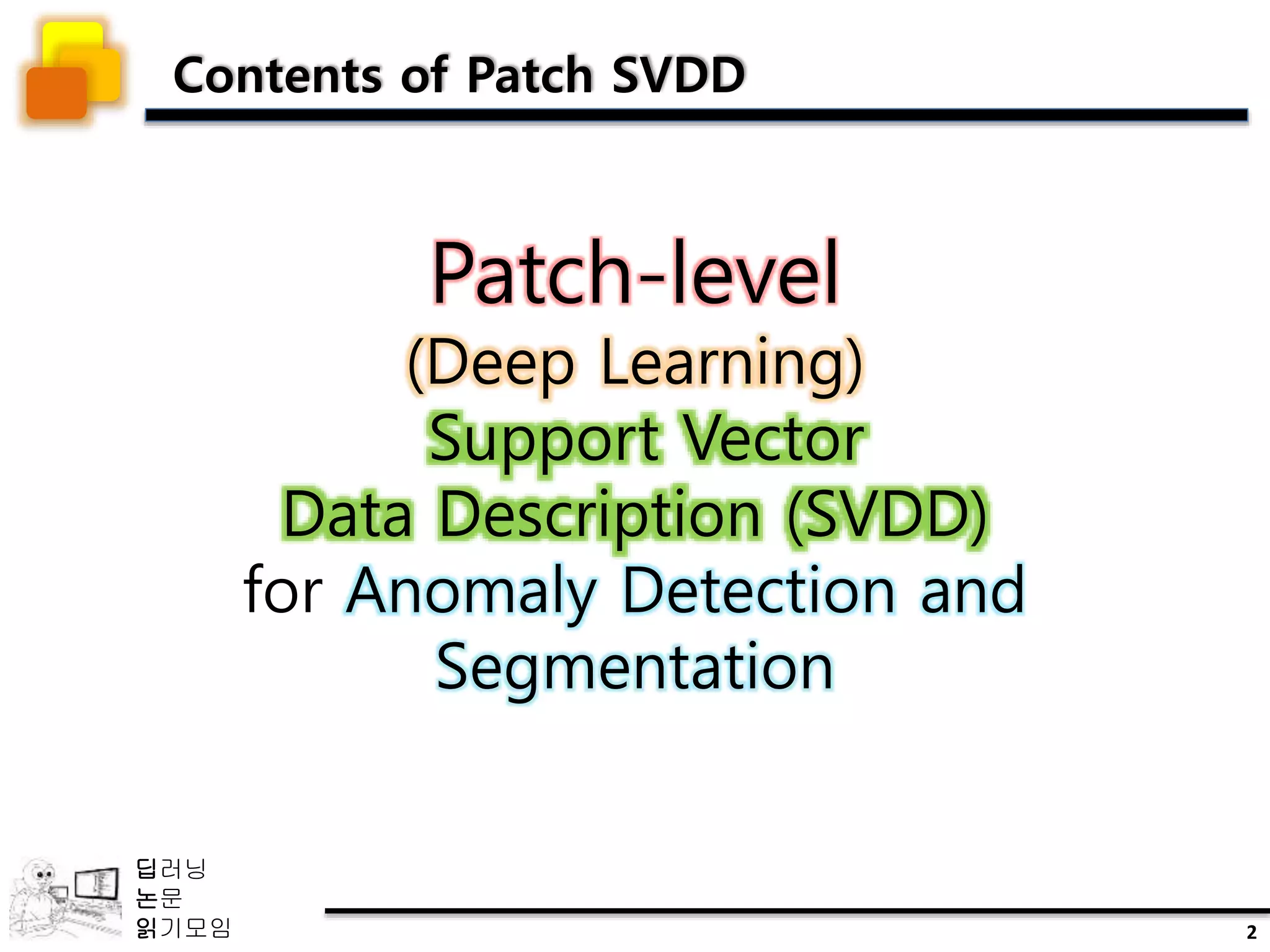 Contents of Patch SVDD

Patch-level
(Deep Learning)
Support Vector
Data Description (SVDD)
for Anomaly Detection and
Segmentation

딥러닝
논문
읽기모임

2